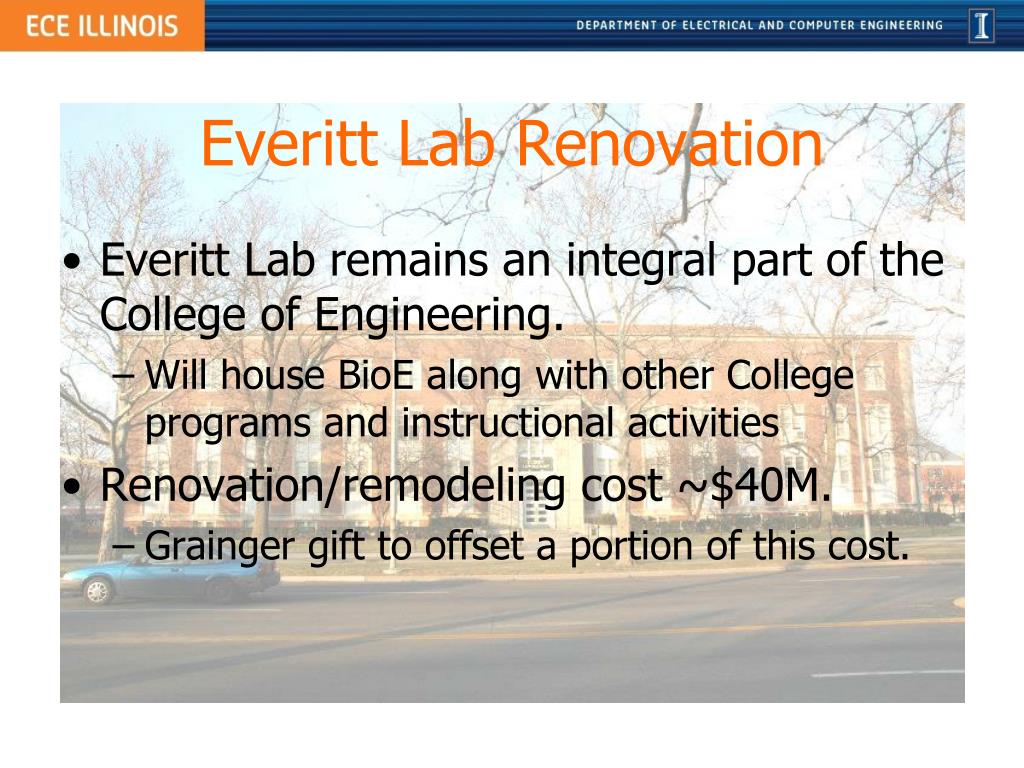 ECE ILLINOIS

DEPARTMENT OF ELECTRICAL AND COMPUTER ENGINEERING

I

Everitt Lab Renovation

• Everitt Lab remains an integral part of the College of Engineering.
– Will house BioE along with other College programs and instructional activities
• Renovation/remodeling cost ~\$40M.
– Grainger gift to offset a portion of this cost.